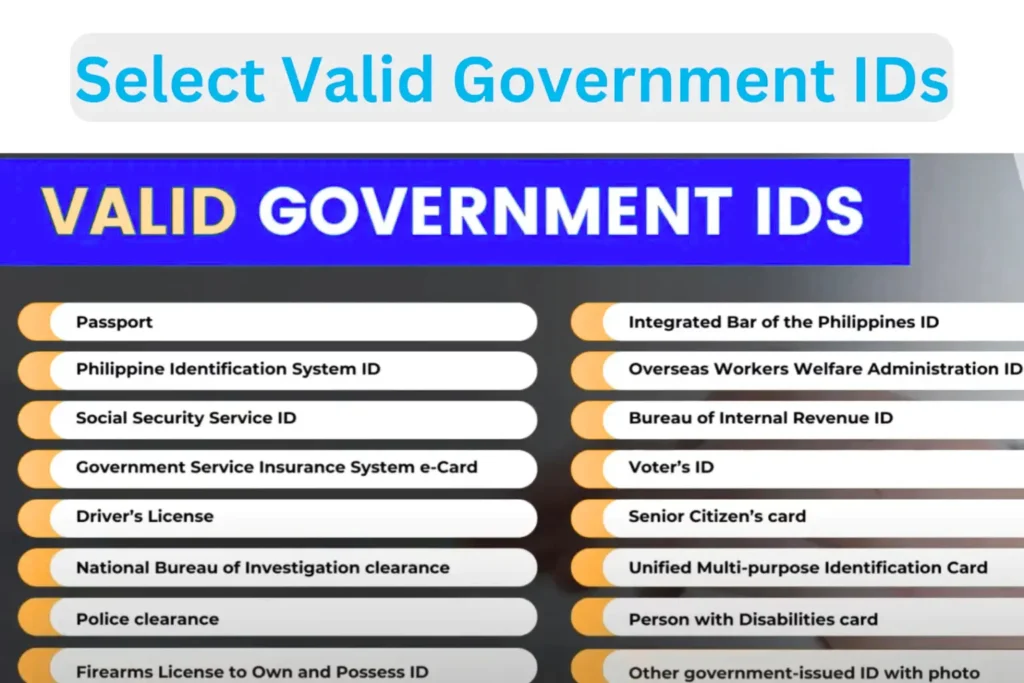 Select Valid Government IDs

VALID GOVERNMENT IDS

Passport

Philippine Identification System ID

Social Security Service ID

Government Service Insurance System e-Card

Driver's License

National Bureau of Investigation clearance

Police clearance

Firearms License to Own and Possess ID

Integrated Bar of the Philippines ID

Overseas Workers Welfare Administration ID

Bureau of Internal Revenue ID

Voter's ID

Senior Citizen's card

Unified Multi-purpose Identification Card

Person with Disabilities card

Other government-issued ID with photo